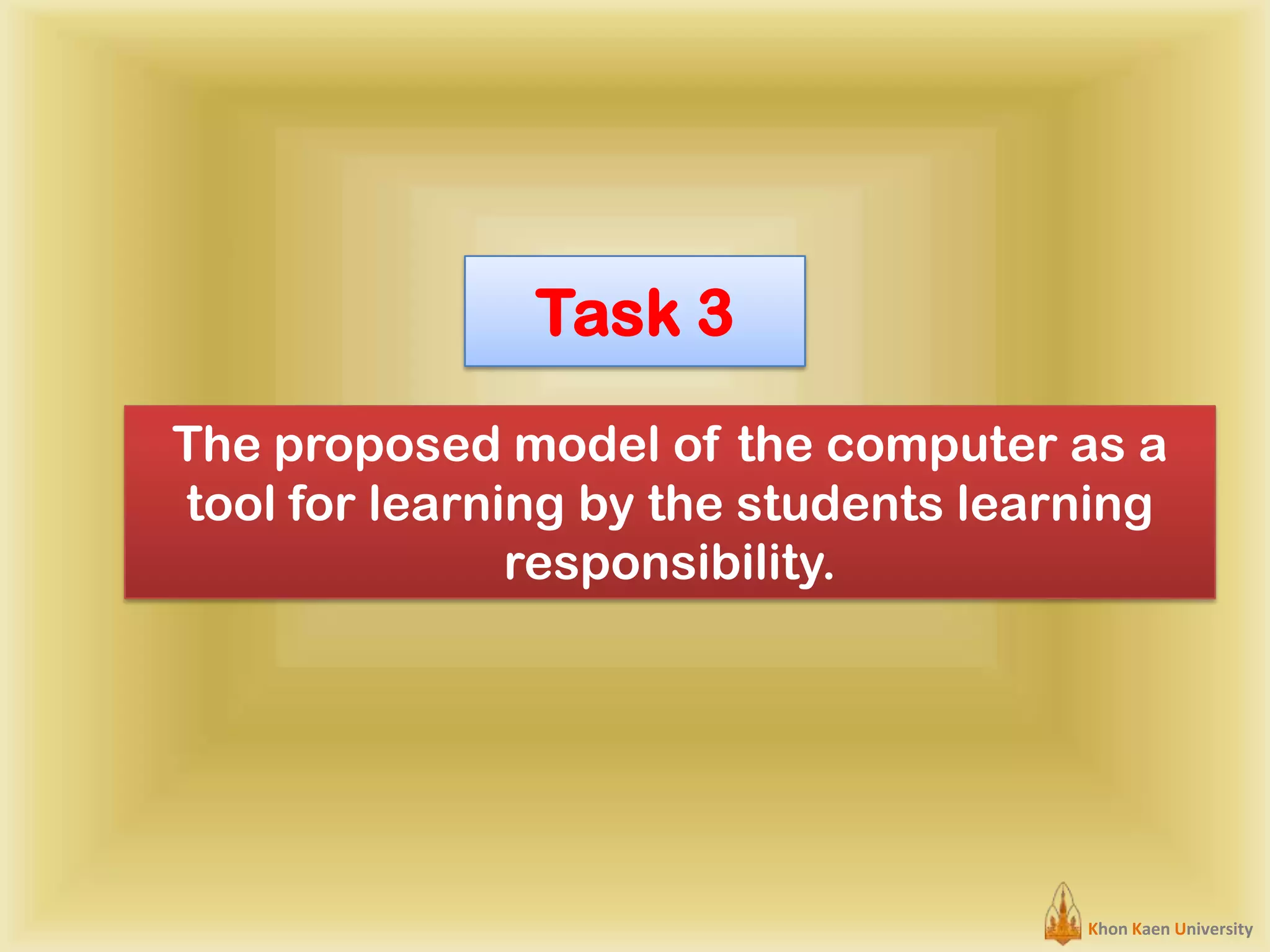 Task 3

The proposed model of the computer as a tool for learning by the students learning responsibility.

Khon Kaen University